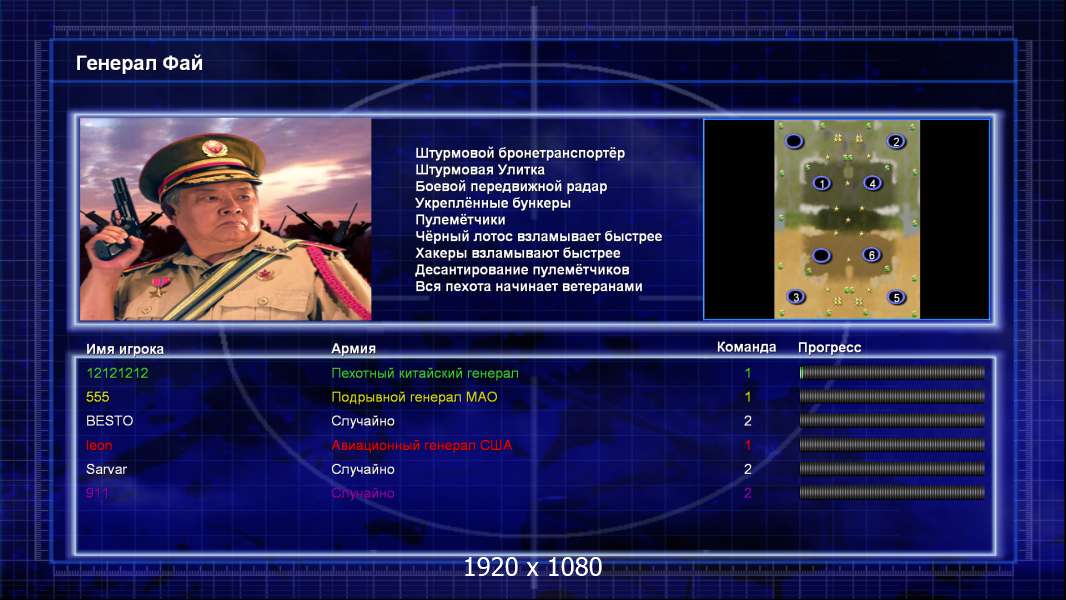 Генерал Фай

Штурмовой бронетранспортёр
Штурмовая Улитка
Боевой передвижной радар
Укреплённые бункеры
Пулемётчики
Чёрный лотос взламывает быстрее
Хакеры взламывают быстрее
Десантирование пулемётчиков
Вся пехота начинает ветеранами

2
1
4
6
3
5

| Имя игрока | Армия | Команда | Прогресс |
|---|---|---|---|
| 12121212 | Пехотный китайский генерал | 1 | |
| 555 | Подрывной генерал МАО | 1 | |
| BESTO | Случайно | 2 | |
| leon | Авиационный генерал США | 1 | |
| Sarvar | Случайно | 2 | |
| 911 | Случайно | 2 | |

1920 x 1080